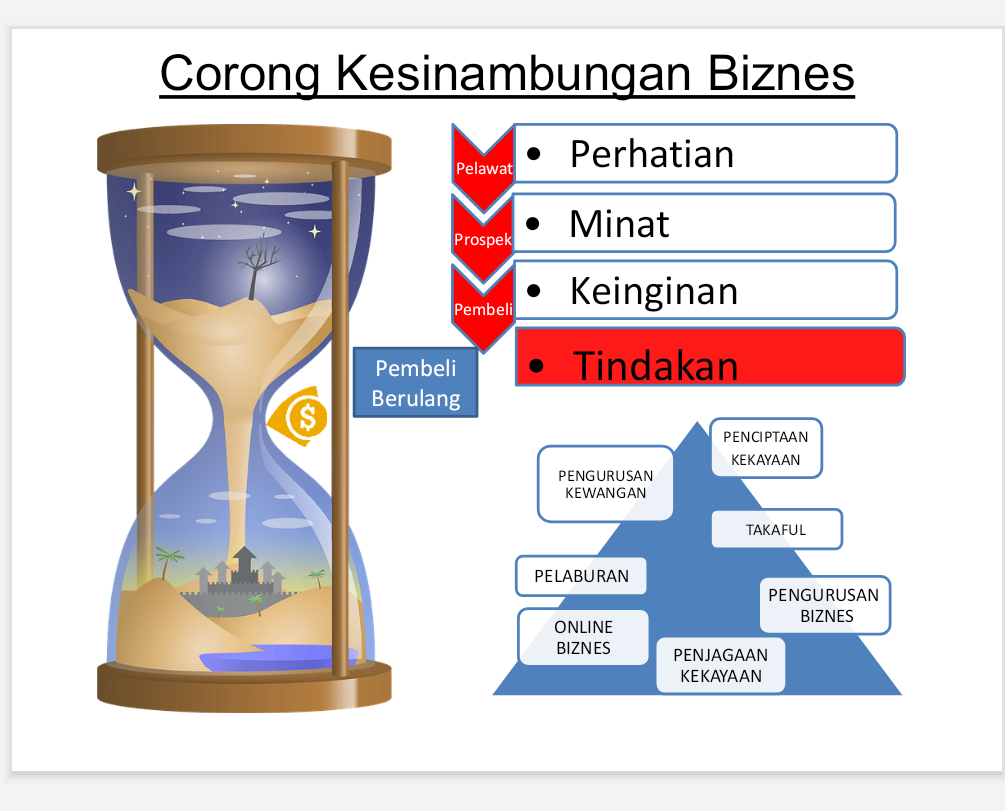 Corong Kesinambungan Biznes

Pelawat
• Perhatian

Prospek
• Minat

Pembeli
• Keinginan

• Tindakan

Pembeli Berulang

$

PENCIPTAAN KEKAYAAN

PENGURUSAN KEWANGAN

TAKAFUL

PELABURAN

PENGURUSAN BIZNES

ONLINE BIZNES

PENJAGAAN KEKAYAAN